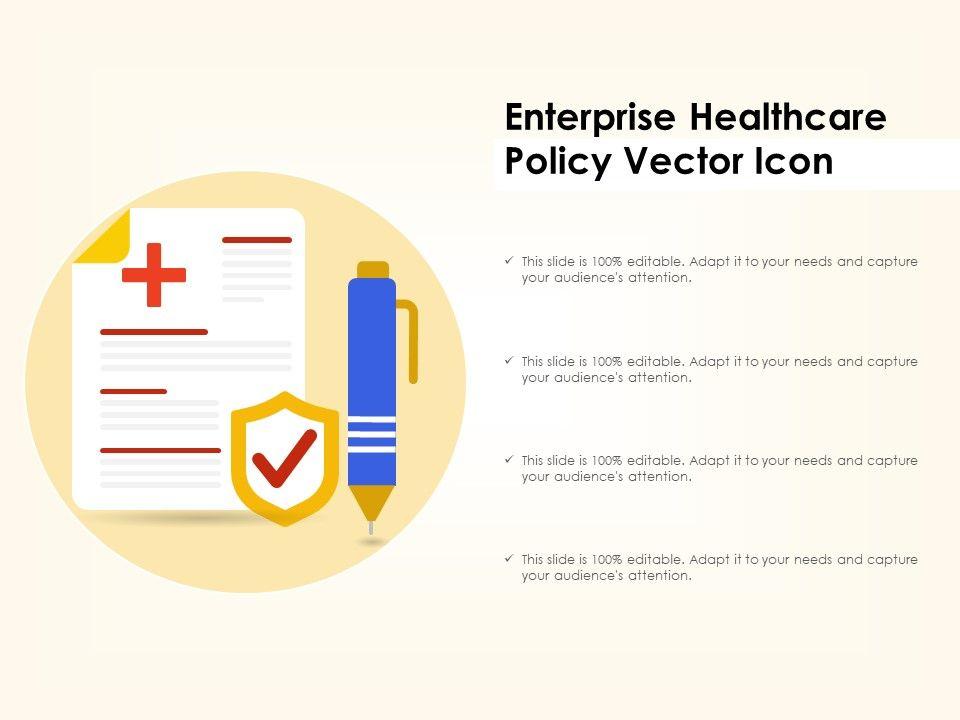 Enterprise Healthcare Policy Vector Icon

✓ This slide is 100% editable. Adapt it to your needs and capture your audience's attention.

✓ This slide is 100% editable. Adapt it to your needs and capture your audience's attention.

✓ This slide is 100% editable. Adapt it to your needs and capture your audience's attention.

✓ This slide is 100% editable. Adapt it to your needs and capture your audience's attention.